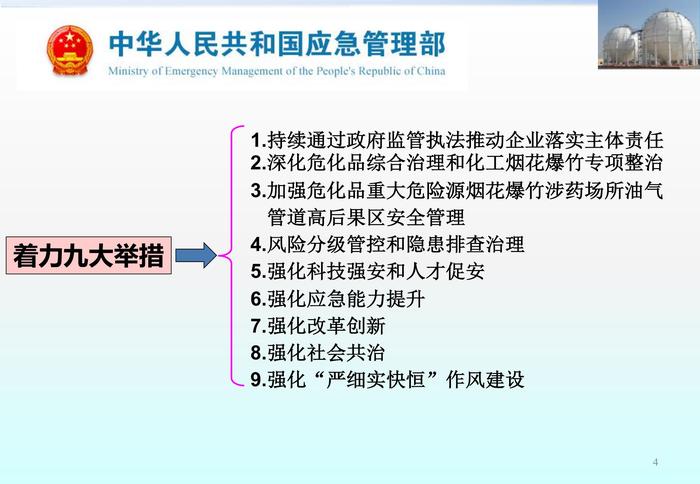 中华人民共和国应急管理部
Ministry of Emergency Management of the People's Republic of China

着力九大举措

1.持续通过政府监管执法推动企业落实主体责任
2.深化危化品综合治理和化工烟花爆竹专项整治
3.加强危化品重大危险源烟花爆竹涉药场所油气管道高后果区安全管理
4.风险分级管控和隐患排查治理
5.强化科技强安和人才促安
6.强化应急能力提升
7.强化改革创新
8.强化社会共治
9.强化“严细实快恒”作风建设

4